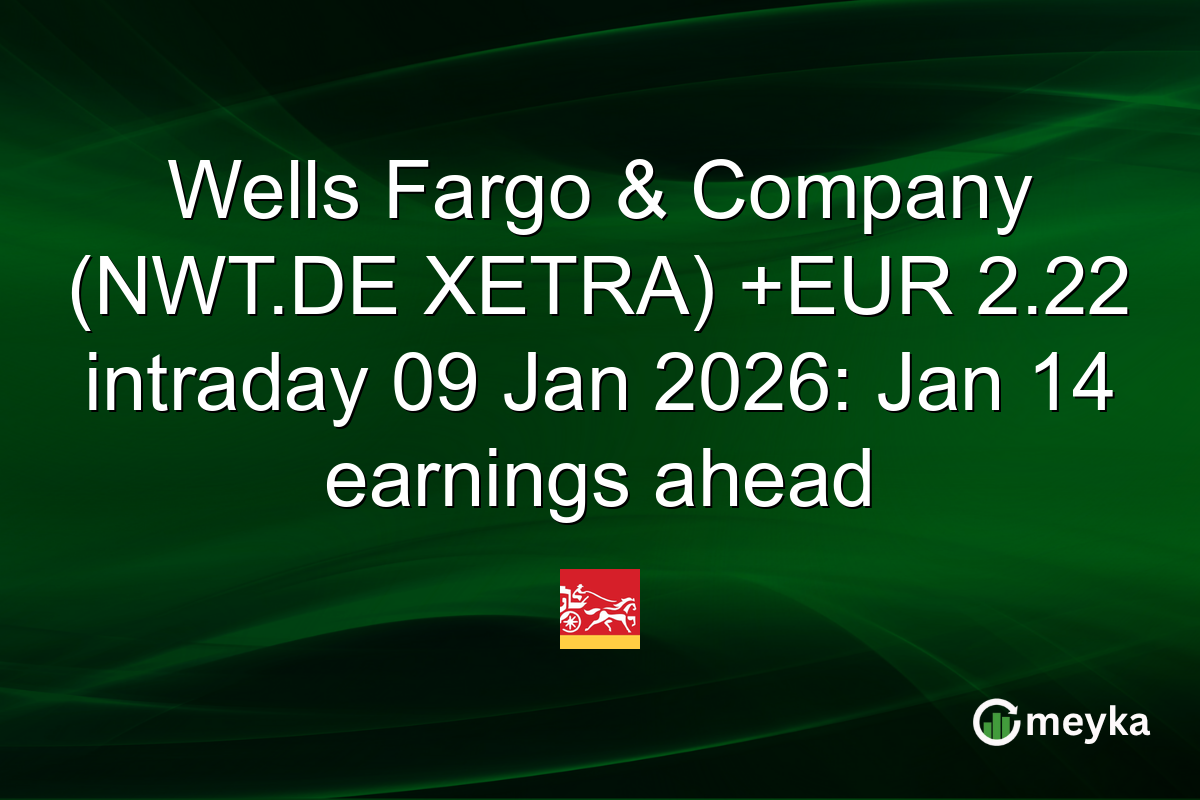 Wells Fargo & Company (NWT.DE XETRA) +EUR 2.22 intraday 09 Jan 2026: Jan 14 earnings ahead

meyka